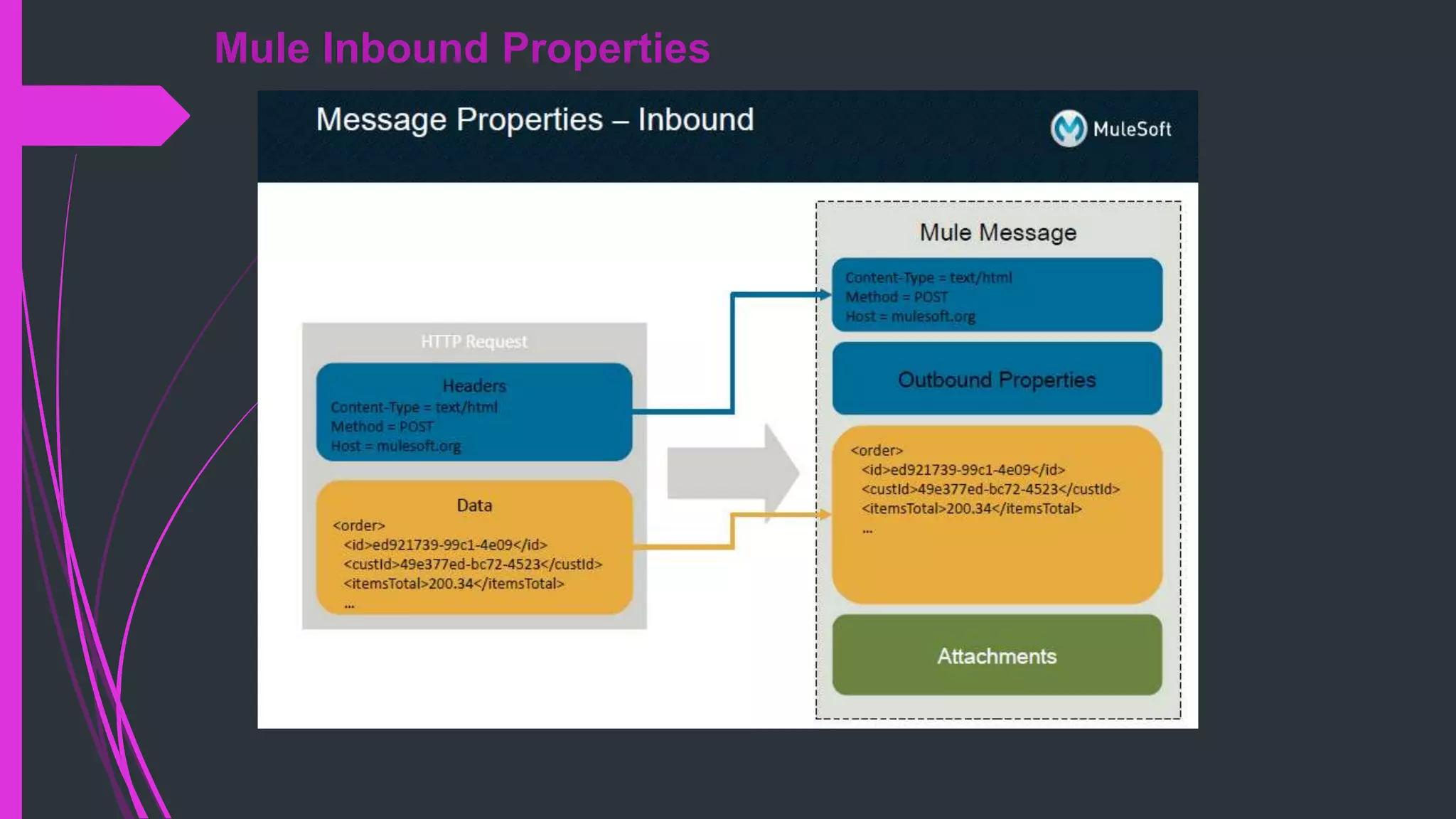 Mule Inbound Properties

Message Properties – Inbound

MuleSoft

HTTP Request

Headers
Content-Type = text/html
Method = POST
Host = mulesoft.org

Data
<order>
<id>ed921739-99c1-4e09</id>
<custId>49e377ed-bc72-4523</custId>
<itemsTotal>200.34</itemsTotal>
...

Mule Message

Content-Type = text/html
Method = POST
Host = mulesoft.org

Outbound Properties

<order>
<id>ed921739-99c1-4e09</id>
<custId>49e377ed-bc72-4523</custId>
<itemsTotal>200.34</itemsTotal>
...

Attachments